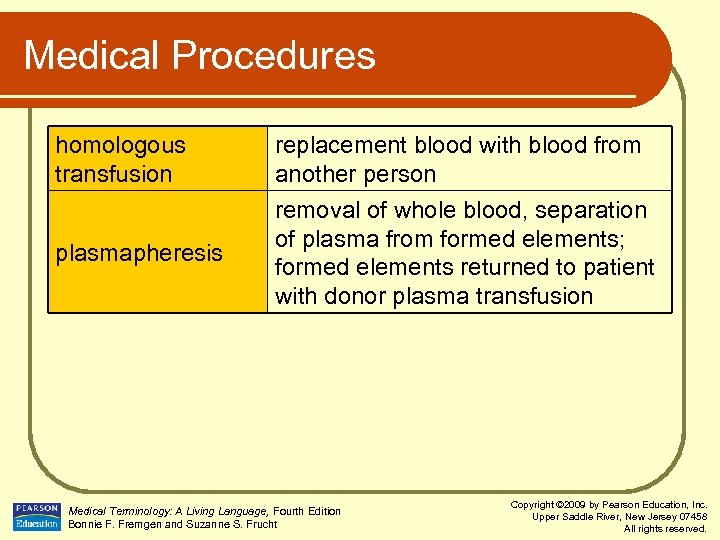 Medical Procedures

| homologous transfusion | replacement blood with blood from another person |
|---|---|
| plasmapheresis | removal of whole blood, separation of plasma from formed elements; formed elements returned to patient with donor plasma transfusion |

PEARSON Education

Medical Terminology: A Living Language, Fourth Edition
Bonnie F. Fremgen and Suzanne S. Frucht

Copyright ©2009 by Pearson Education, Inc.
Upper Saddle River, New Jersey 07458
All rights reserved.